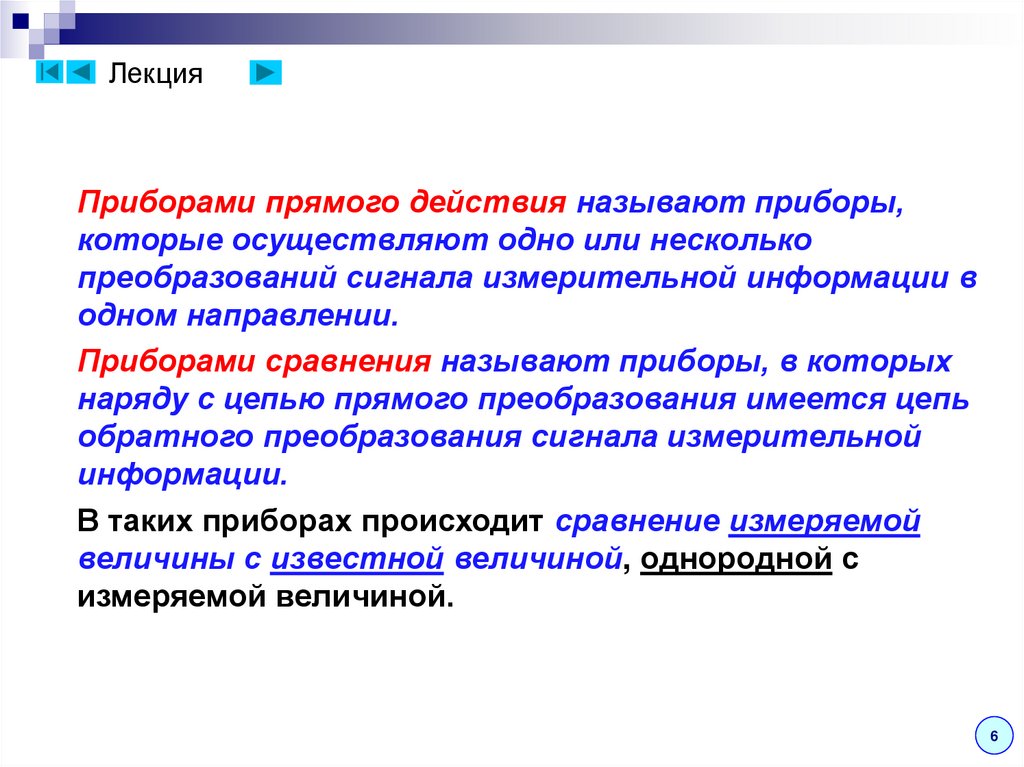 Лекция

Приборами прямого действия называют приборы, которые осуществляют одно или несколько преобразований сигнала измерительной информации в одном направлении.

Приборами сравнения называют приборы, в которых наряду с цепью прямого преобразования имеется цепь обратного преобразования сигнала измерительной информации.

В таких приборах происходит сравнение измеряемой величины с известной величиной, однородной с измеряемой величиной.

6